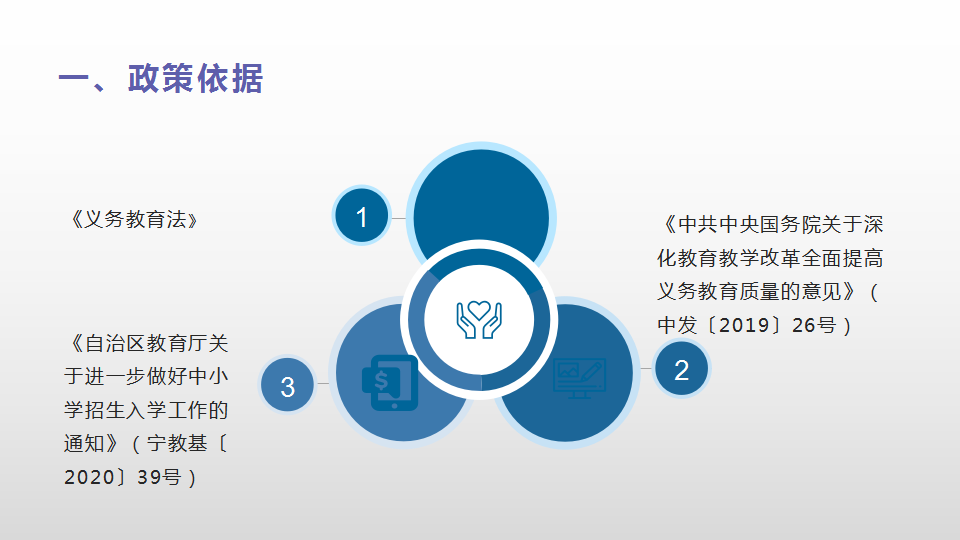 一、政策依据

《义务教育法》

1

《中共中央国务院关于深化教育教学改革全面提高义务教育质量的意见》（中发〔2019〕26号）

2

《自治区教育厅关于进一步做好中小学招生入学工作的通知》（宁教基〔2020〕39号）

3